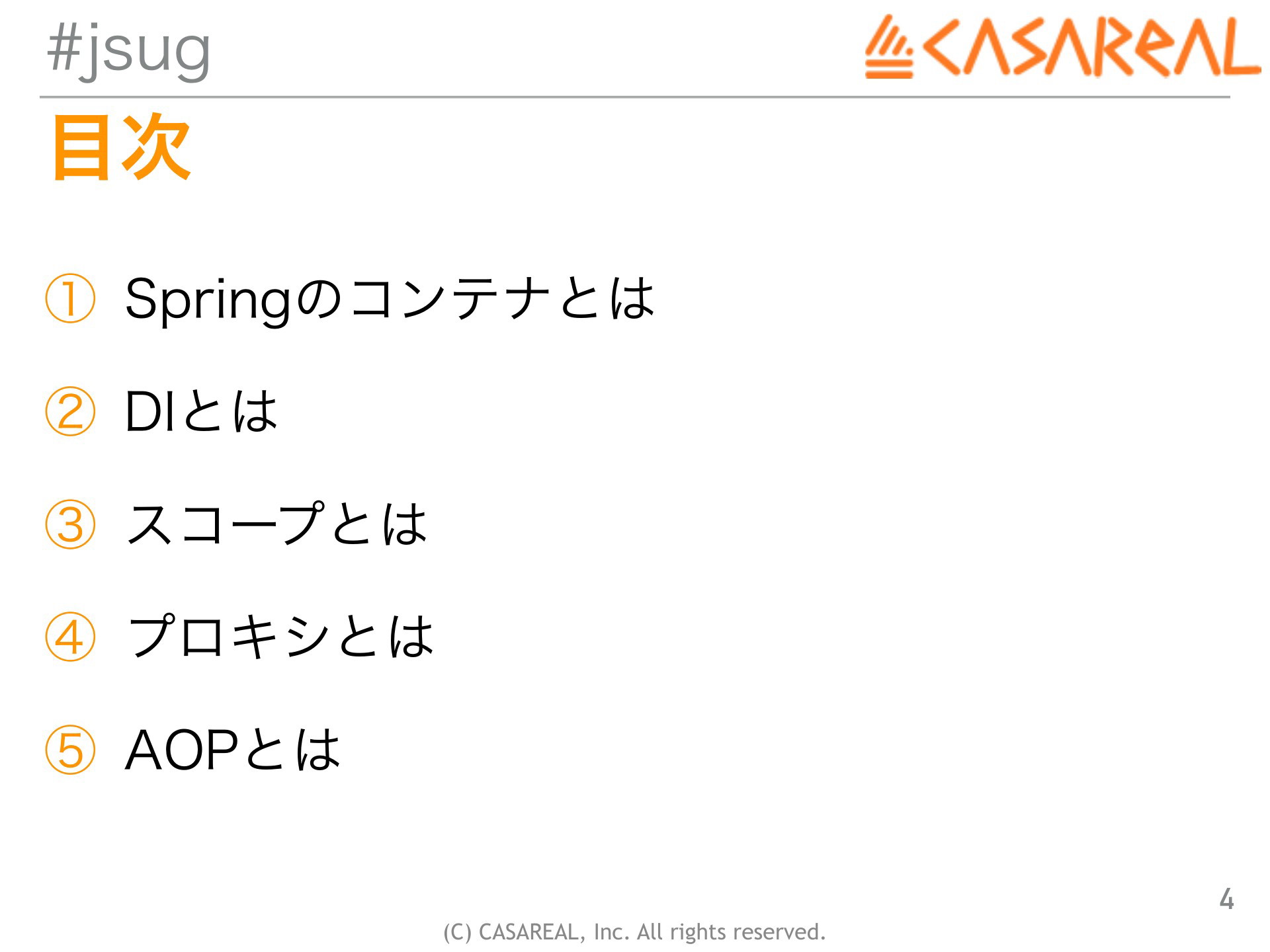 #jsug

CASAREAL

目次

① Springのコンテナとは

② DIとは

③ スコープとは

④ プロキシとは

⑤ AOPとは

4

(C) CASAREAL, Inc. All rights reserved.